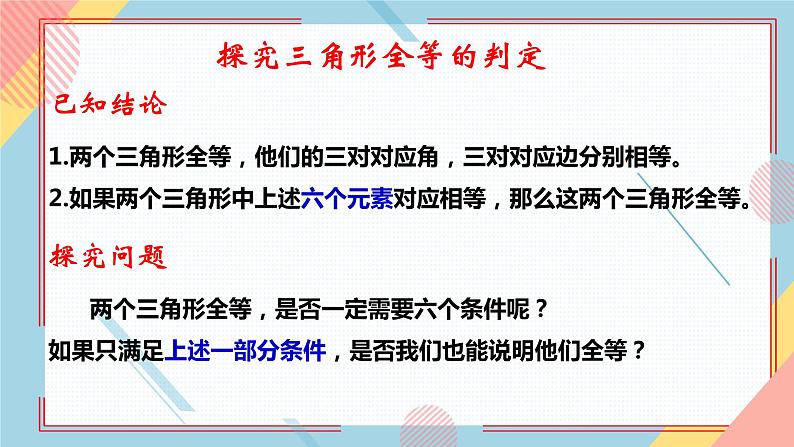 探究三角形全等的判定

已知结论

1.两个三角形全等，他们的三对对应角，三对对应边分别相等。

2.如果两个三角形中上述六个元素对应相等，那么这两个三角形全等。

探究问题

两个三角形全等，是否一定需要六个条件呢？

如果只满足上述一部分条件，是否我们也能说明他们全等？